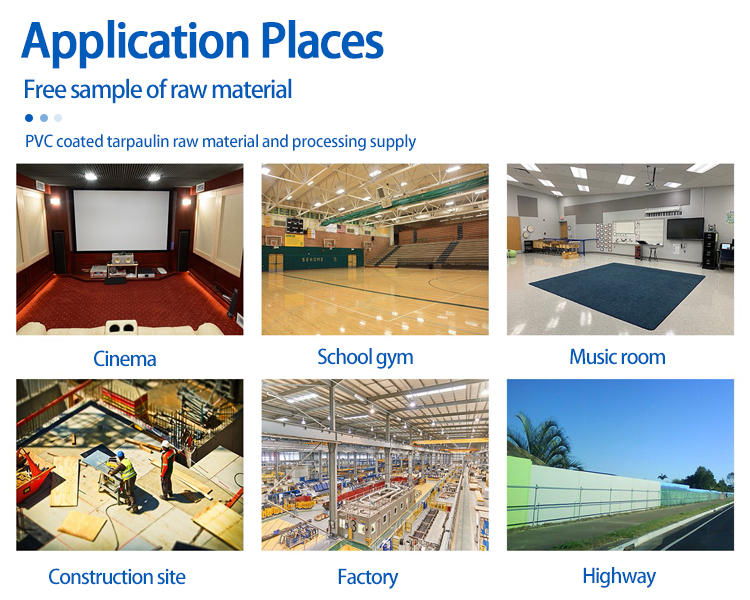 Application Places

Free sample of raw material

PVC coated tarpaulin raw material and processing supply

Cinema

School gym

Music room

Construction site

Factory

Highway